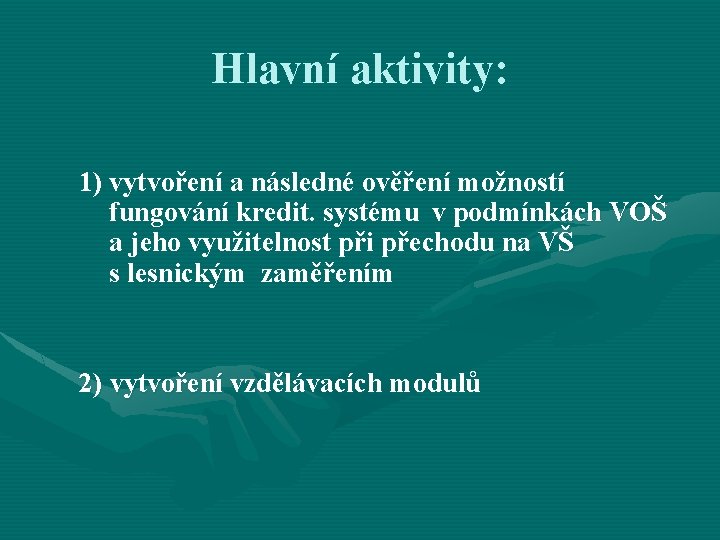 Hlavní aktivity:

1) vytvoření a následné ověření možností fungování kredit. systému v podmínkách VOŠ a jeho využitelnost při přechodu na VŠ s lesnickým zaměřením

2) vytvoření vzdělávacích modulů